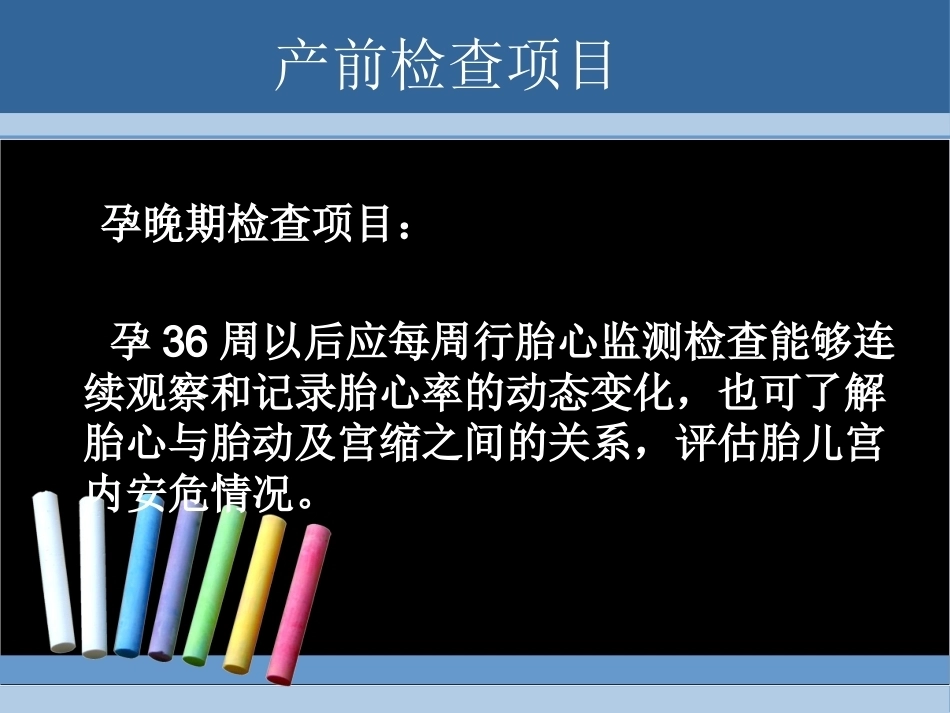 产前检查项目

孕晚期检查项目：

孕 36 周以后应每周行胎心监测检查能够连续观察和记录胎心率的动态变化，也可了解胎心与胎动及宫缩之间的关系，评估胎儿宫内安危情况。